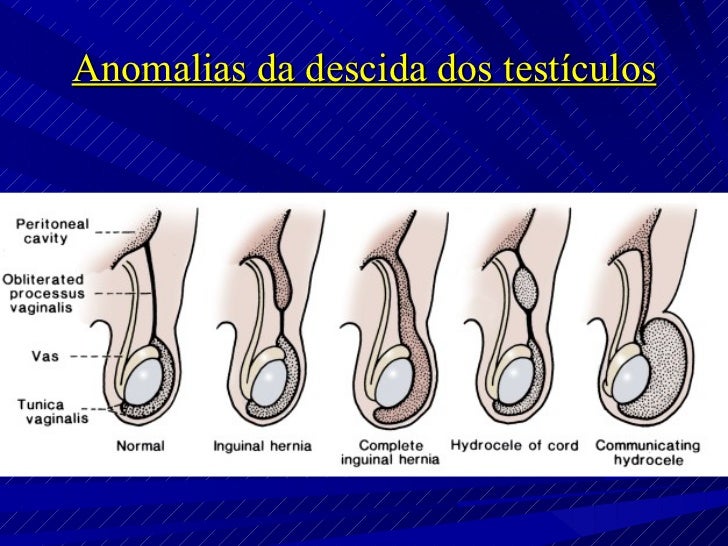 Anomalias da descida dos testículos

Peritoneal cavity

Obliterated processus vaginalis

Vas

Tunica vaginalis

Normal

Inguinal hernia

Complete inguinal hernia

Hydrocele of cord

Communicating hydrocele